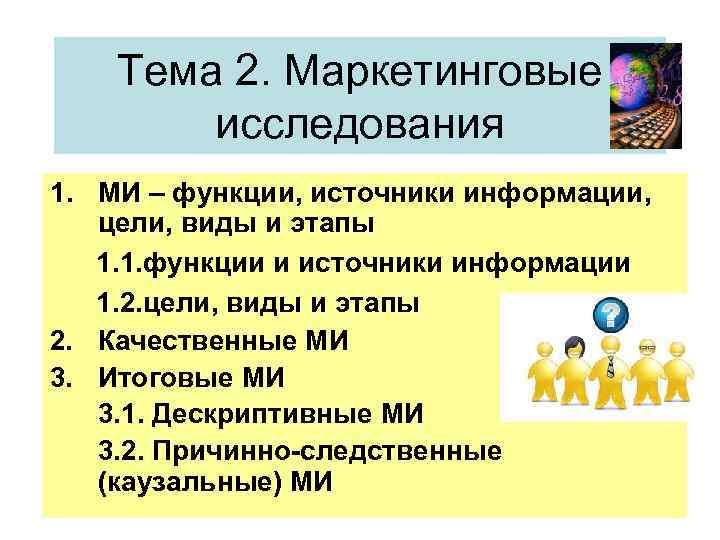 Тема 2. Маркетинговые исследования

1. МИ – функции, источники информации, цели, виды и этапы

1.1.функции и источники информации

1.2.цели, виды и этапы

2. Качественные МИ

3. Итоговые МИ

3.1. Дескриптивные МИ

3.2. Причинно-следственные (каузальные) МИ